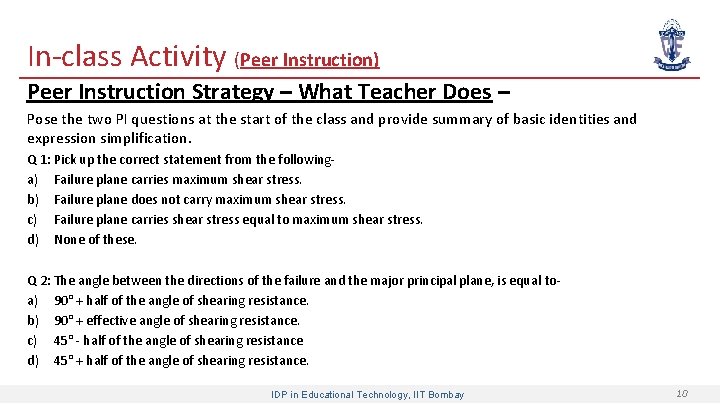 In-class Activity (Peer Instruction)

Peer Instruction Strategy – What Teacher Does –

Pose the two PI questions at the start of the class and provide summary of basic identities and expression simplification.

Q 1: Pick up the correct statement from the following-
a) Failure plane carries maximum shear stress.
b) Failure plane does not carry maximum shear stress.
c) Failure plane carries shear stress equal to maximum shear stress.
d) None of these.

Q 2: The angle between the directions of the failure and the major principal plane, is equal to-
a) 90° + half of the angle of shearing resistance.
b) 90° + effective angle of shearing resistance.
c) 45° - half of the angle of shearing resistance
d) 45° + half of the angle of shearing resistance.

IDP in Educational Technology, IIT Bombay

10